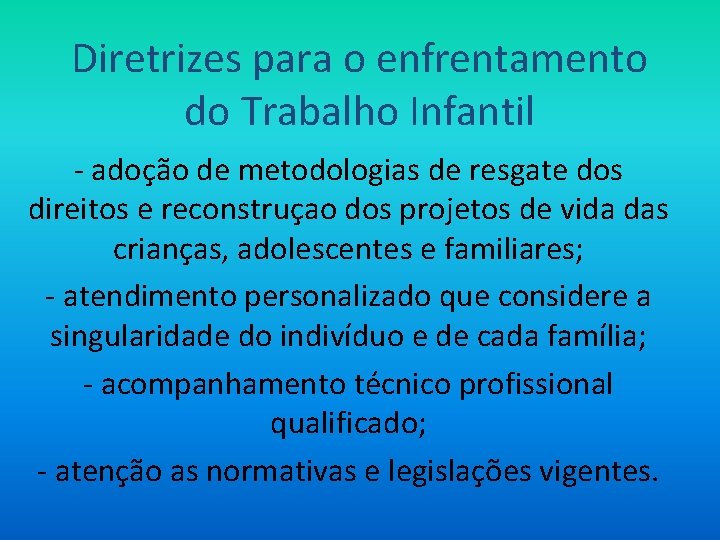 Diretrizes para o enfrentamento do Trabalho Infantil

- adoção de metodologias de resgate dos direitos e reconstruçao dos projetos de vida das crianças, adolescentes e familiares;

- atendimento personalizado que considere a singularidade do indivíduo e de cada família;

- acompanhamento técnico profissional qualificado;

- atenção as normativas e legislações vigentes.